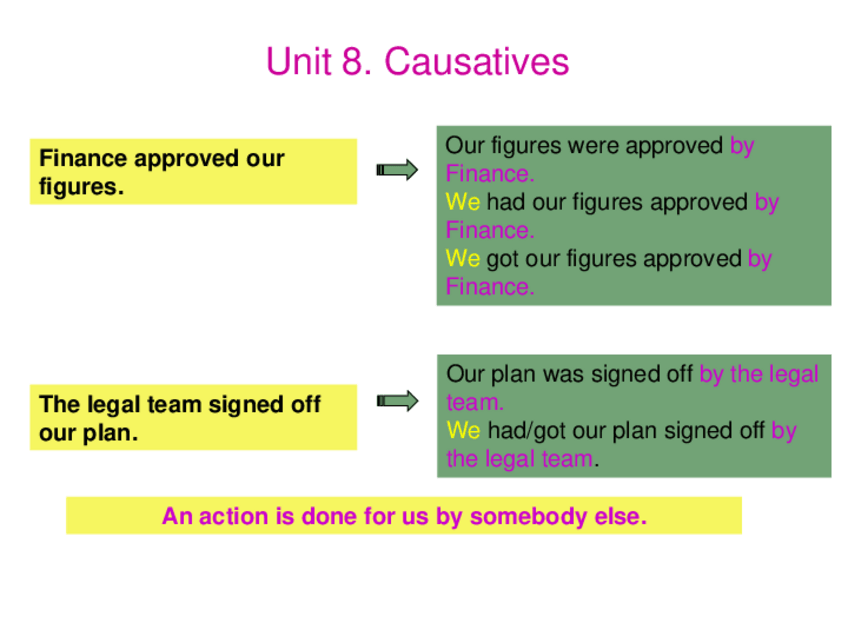 Unit 8. Causatives

Finance approved our figures.

Our figures were approved by Finance.
We had our figures approved by Finance.
We got our figures approved by Finance.

The legal team signed off our plan.

Our plan was signed off by the legal team.
We had/got our plan signed off by the legal team.

An action is done for us by somebody else.